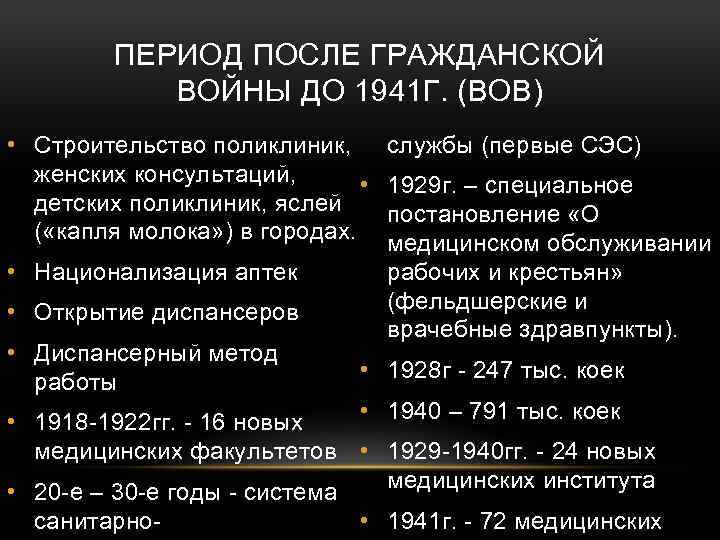 ПЕРИОД ПОСЛЕ ГРАЖДАНСКОЙ ВОЙНЫ ДО 1941Г. (ВОВ)

• Строительство поликлиник, женских консультаций, детских поликлиник, яслей («капля молока») в городах.
• Национализация аптек
• Открытие диспансеров
• Диспансерный метод работы
• 1918-1922гг. - 16 новых медицинских факультетов
• 20-е – 30-е годы - система санитарно-

службы (первые СЭС)
• 1929г. – специальное постановление «О медицинском обслуживании рабочих и крестьян» (фельдшерские и врачебные здравпункты).
• 1928г - 247 тыс. коек
• 1940 – 791 тыс. коек
• 1929-1940гг. - 24 новых медицинских института
• 1941г. - 72 медицинских